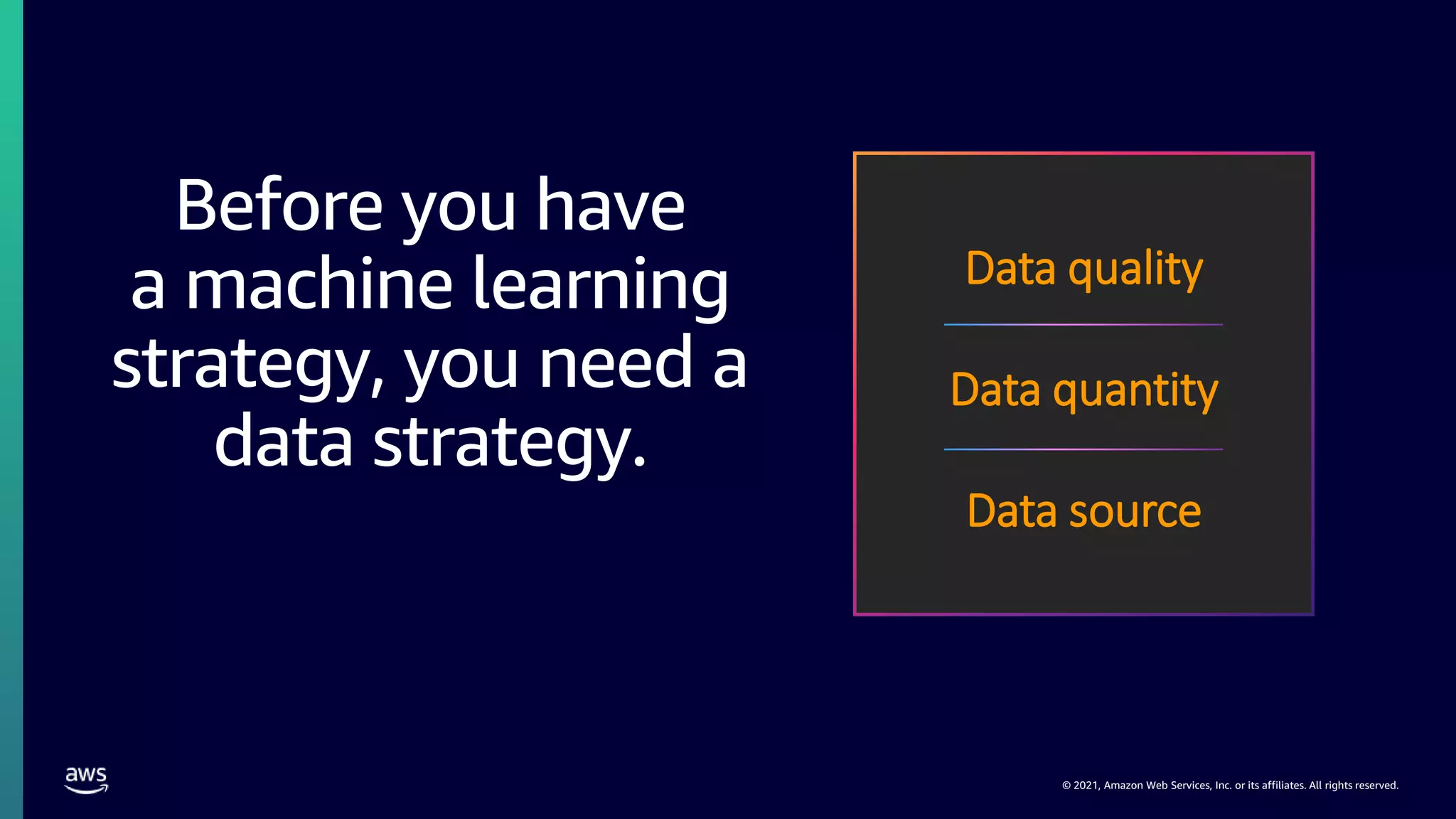 Before you have a machine learning strategy, you need a data strategy.

Data quality

Data quantity

Data source

aws

© 2021, Amazon Web Services, Inc. or its affiliates. All rights reserved.